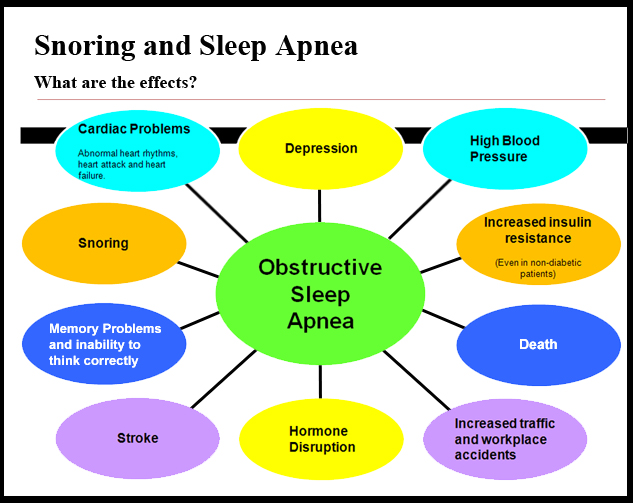 Snoring and Sleep Apnea

What are the effects?

Cardiac Problems

Abnormal heart rhythms, heart attack and heart failure.

Depression

High Blood Pressure

Snoring

Obstructive Sleep Apnea

Increased insulin resistance

(Even in non-diabetic patients)

Memory Problems and inability to think correctly

Death

Stroke

Hormone Disruption

Increased traffic and workplace accidents